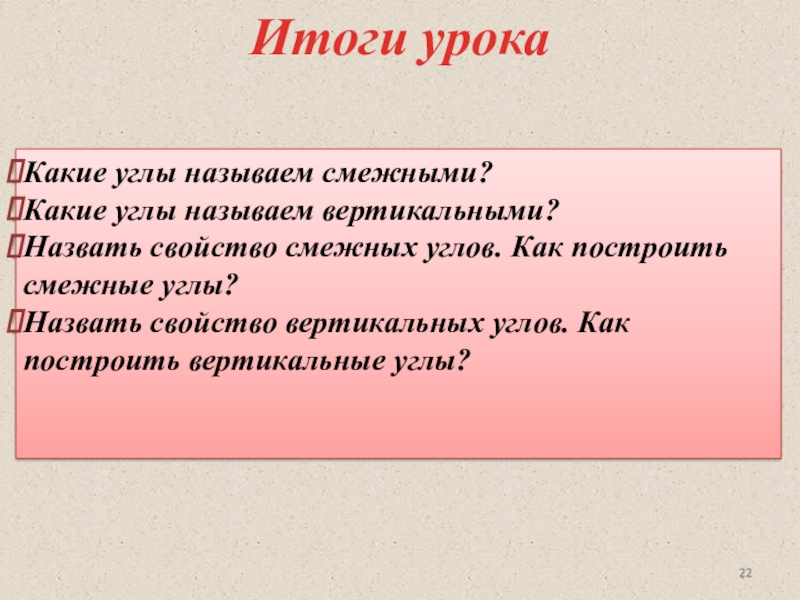 Итоги урока

Какие углы называем смежными?
Какие углы называем вертикальными?
Назвать свойство смежных углов. Как построить смежные углы?
Назвать свойство вертикальных углов. Как построить вертикальные углы?

22